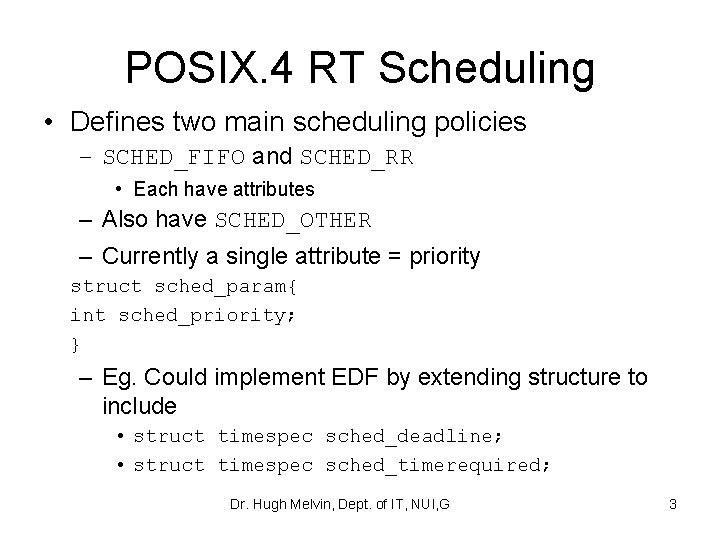 POSIX.4 RT Scheduling

• Defines two main scheduling policies
– SCHED_FIFO and SCHED_RR
• Each have attributes
– Also have SCHED_OTHER
– Currently a single attribute = priority
struct sched_param{
int sched_priority;
}
– Eg. Could implement EDF by extending structure to include
• struct timespec sched_deadline;
• struct timespec sched_timerequired;

Dr. Hugh Melvin, Dept. of IT, NUI,G

3